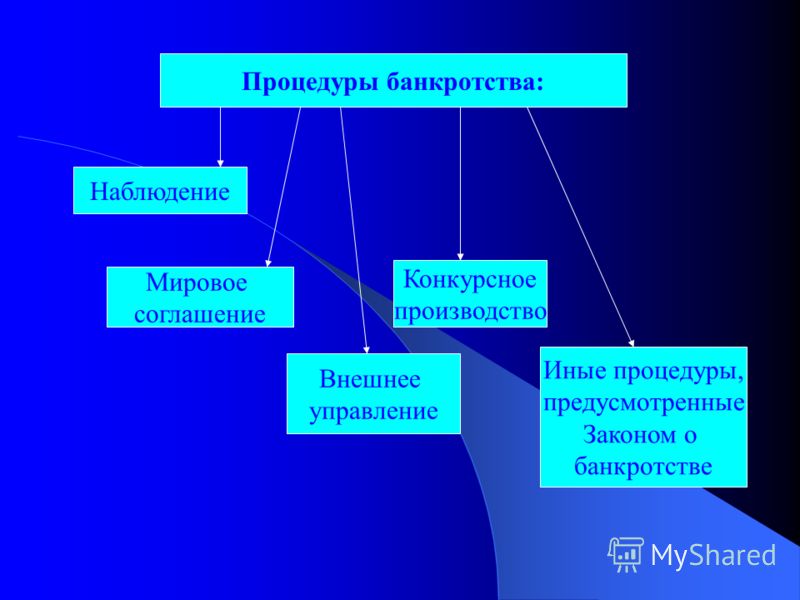 Процедуры банкротства:

Наблюдение

Мировое соглашение

Внешнее управление

Конкурсное производство

Иные процедуры, предусмотренные Законом о банкротстве

MyShared